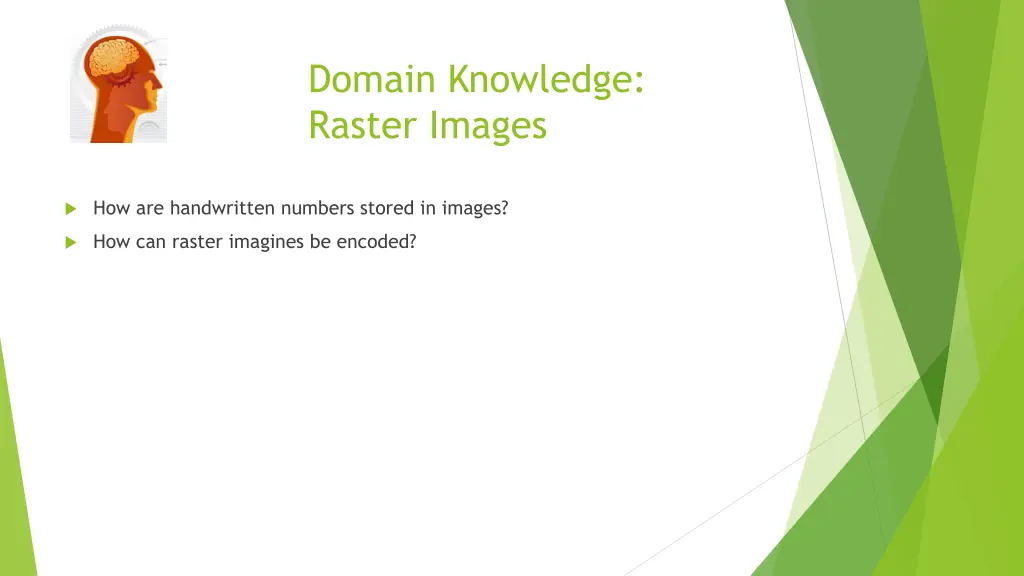 Domain Knowledge:
Raster Images

How are handwritten numbers stored in images?

How can raster imagines be encoded?